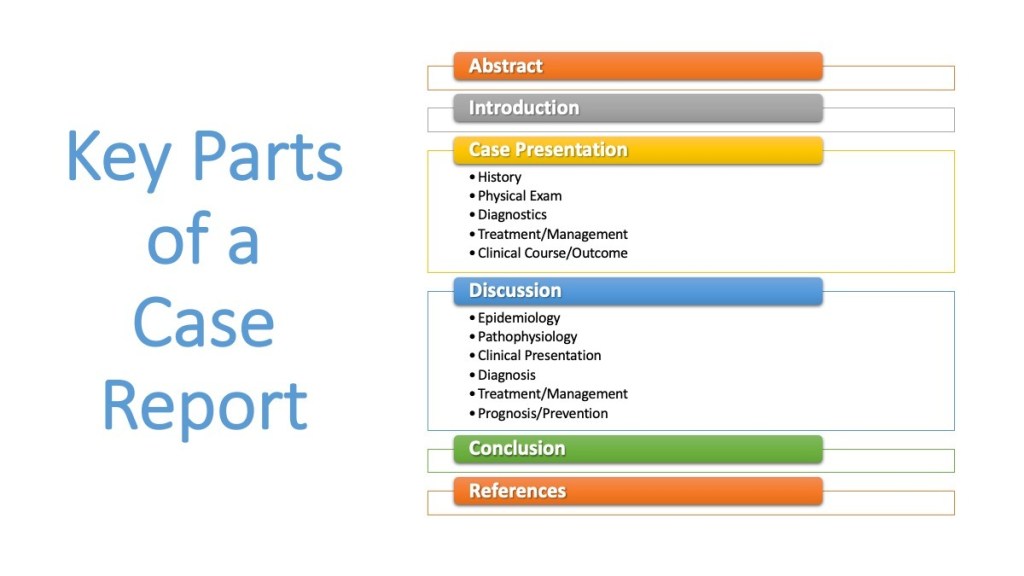 Key Parts of a Case Report

Abstract

Introduction

Case Presentation
• History
• Physical Exam
• Diagnostics
• Treatment/Management
• Clinical Course/Outcome

Discussion
• Epidemiology
• Pathophysiology
• Clinical Presentation
• Diagnosis
• Treatment/Management
• Prognosis/Prevention

Conclusion

References